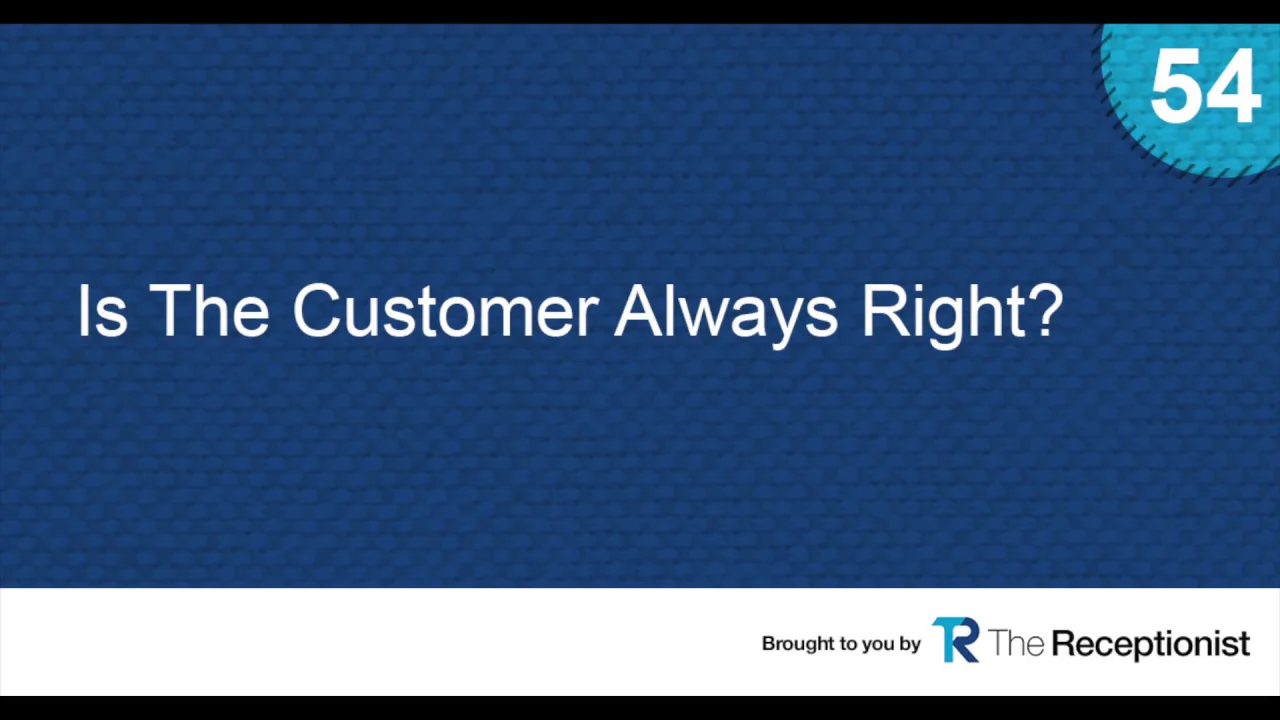 54

Is The Customer Always Right?

Brought to you by TR The Receptionist